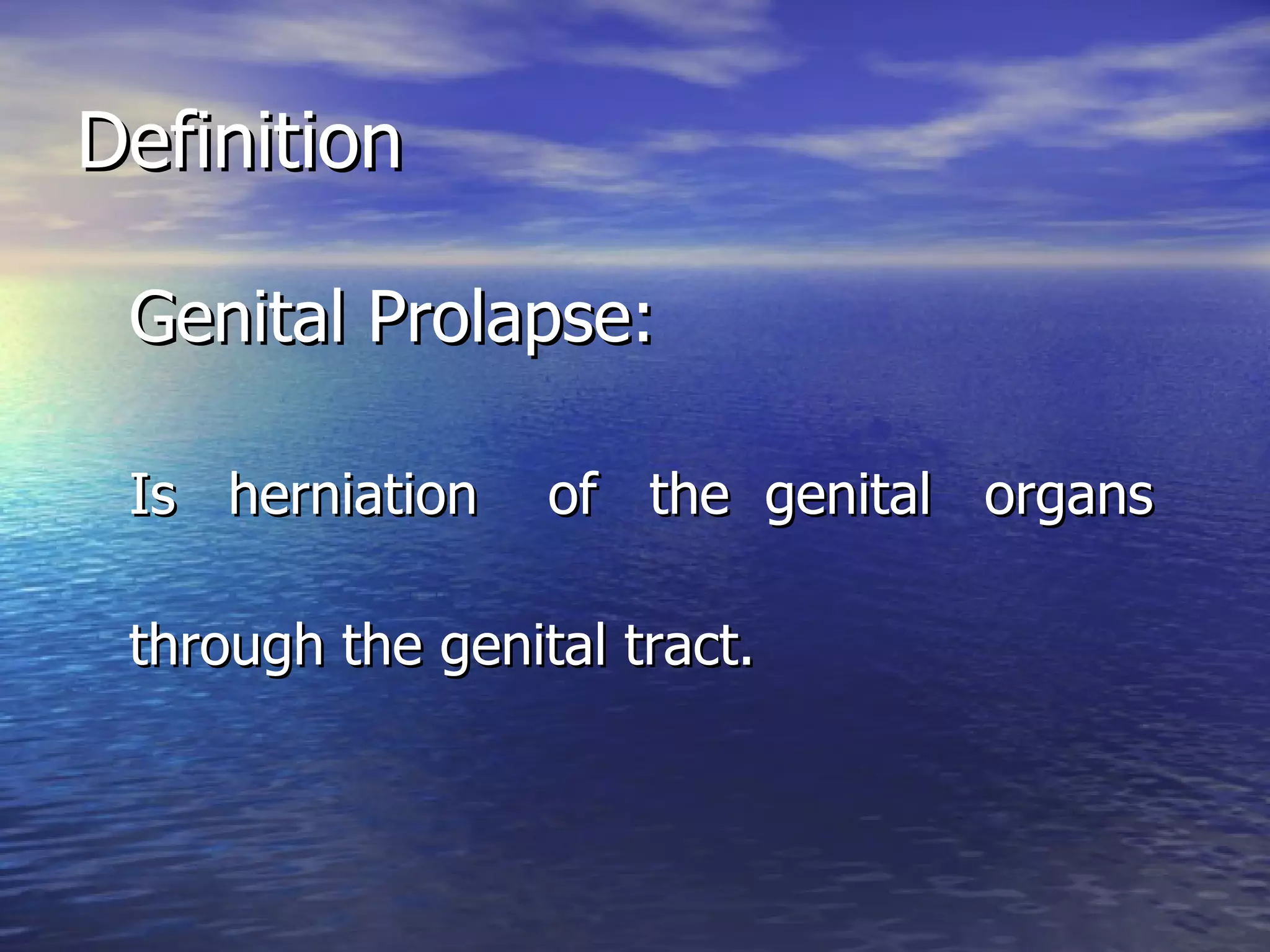 Definition

Genital Prolapse:

Is herniation of the genital organs through the genital tract.